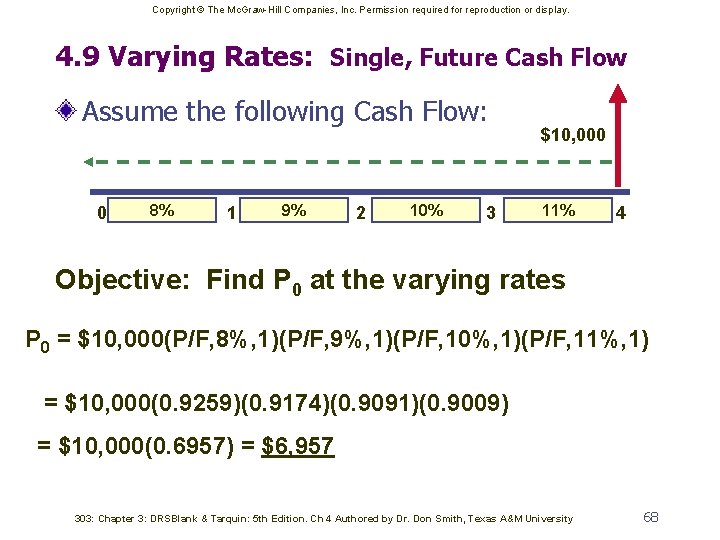 Copyright © The McGraw-Hill Companies, Inc. Permission required for reproduction or display.

4.9 Varying Rates: Single, Future Cash Flow

Assume the following Cash Flow:

$10,000

0 8% 1 9% 2 10% 3 11% 4

Objective: Find $P_0$ at the varying rates

$P_0$ = $10,000(P/F,8%,1)(P/F,9%,1)(P/F,10%,1)(P/F,11%,1)

= $10,000(0.9259)(0.9174)(0.9091)(0.9009)

= $10,000(0.6957) = $6,957

303: Chapter 3: DRSBlank & Tarquin: 5th Edition. Ch 4 Authored by Dr. Don Smith, Texas A&M University

68